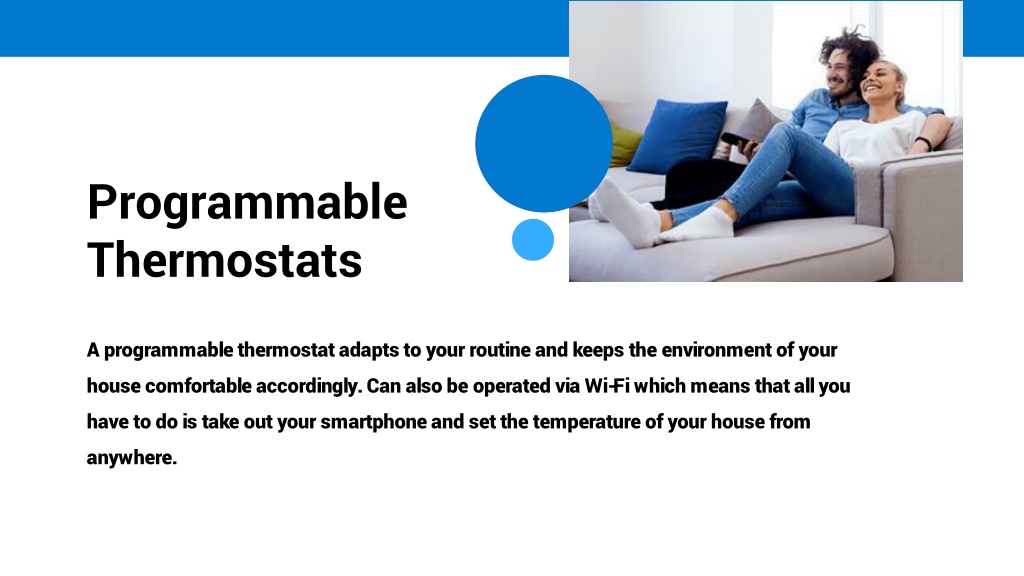 Programmable Thermostats

A programmable thermostat adapts to your routine and keeps the environment of your house comfortable accordingly. Can also be operated via Wi-Fi which means that all you have to do is take out your smartphone and set the temperature of your house from anywhere.